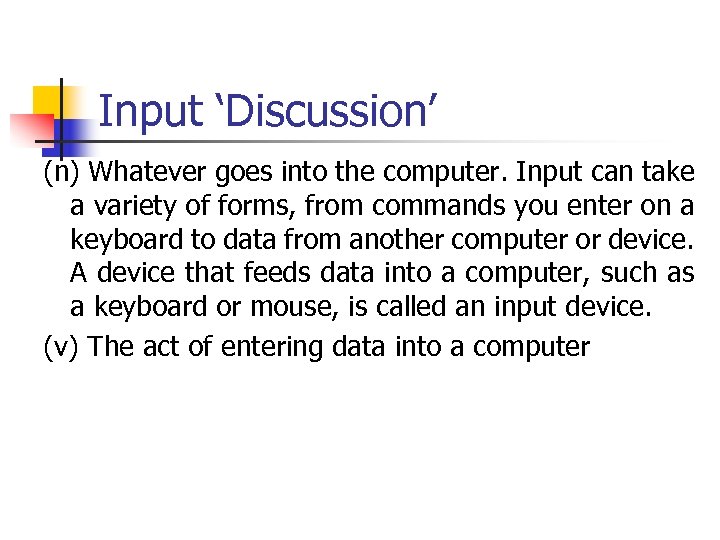 Input ‘Discussion’

(n) Whatever goes into the computer. Input can take a variety of forms, from commands you enter on a keyboard to data from another computer or device. A device that feeds data into a computer, such as a keyboard or mouse, is called an input device.

(v) The act of entering data into a computer